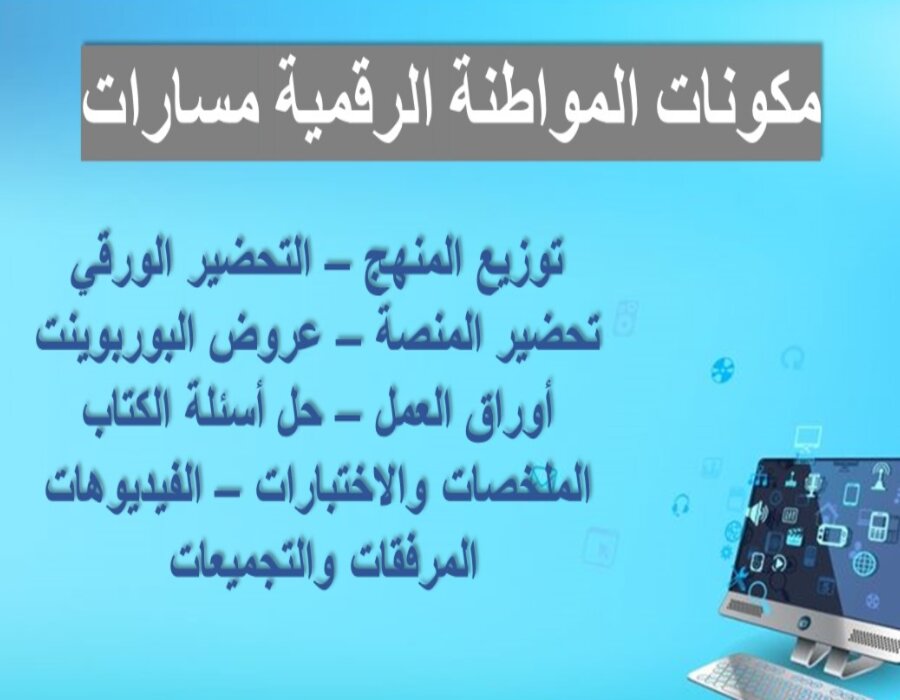 مكونات المواطنة الرقمية مسارات

توزيع المنهج – التحضير الورقي
تحضير المنصة – عروض البوربوينت
أوراق العمل – حل أسئلة الكتاب
الملخصات والاختبارات – الفيديوهات
المرفقات والتجميعات